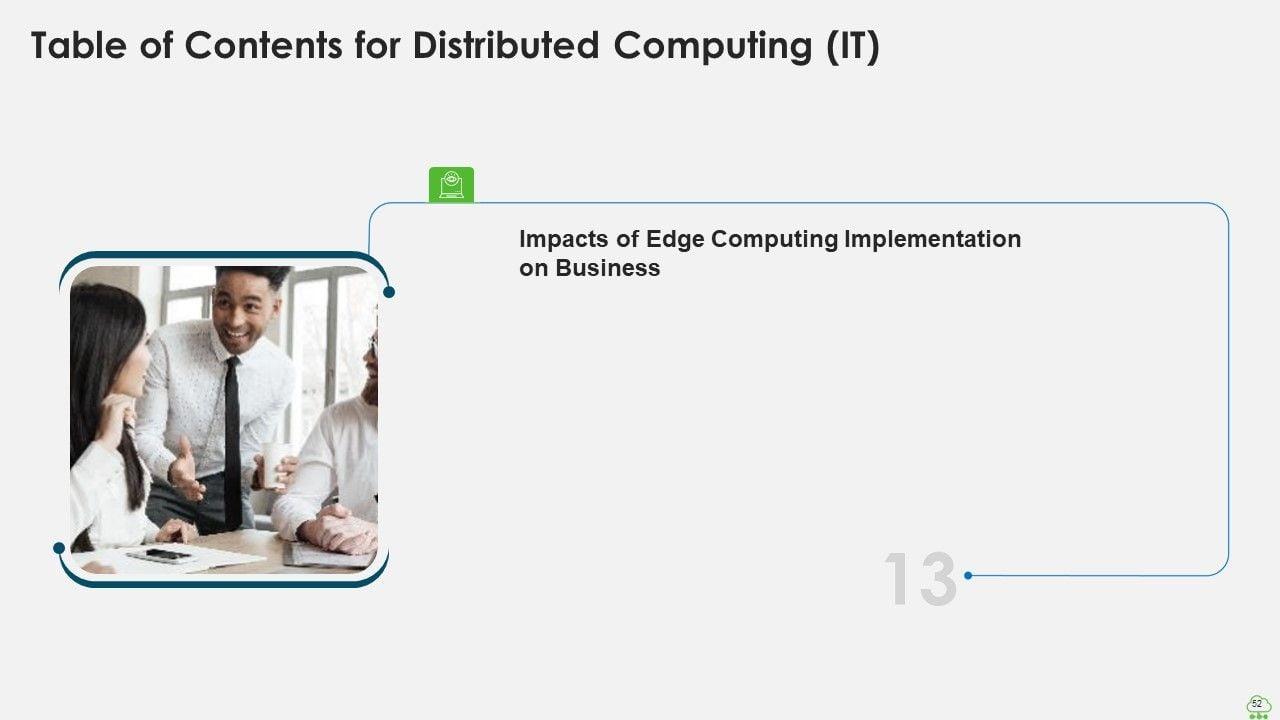 Table of Contents for Distributed Computing (IT)

Impacts of Edge Computing Implementation on Business

13

52